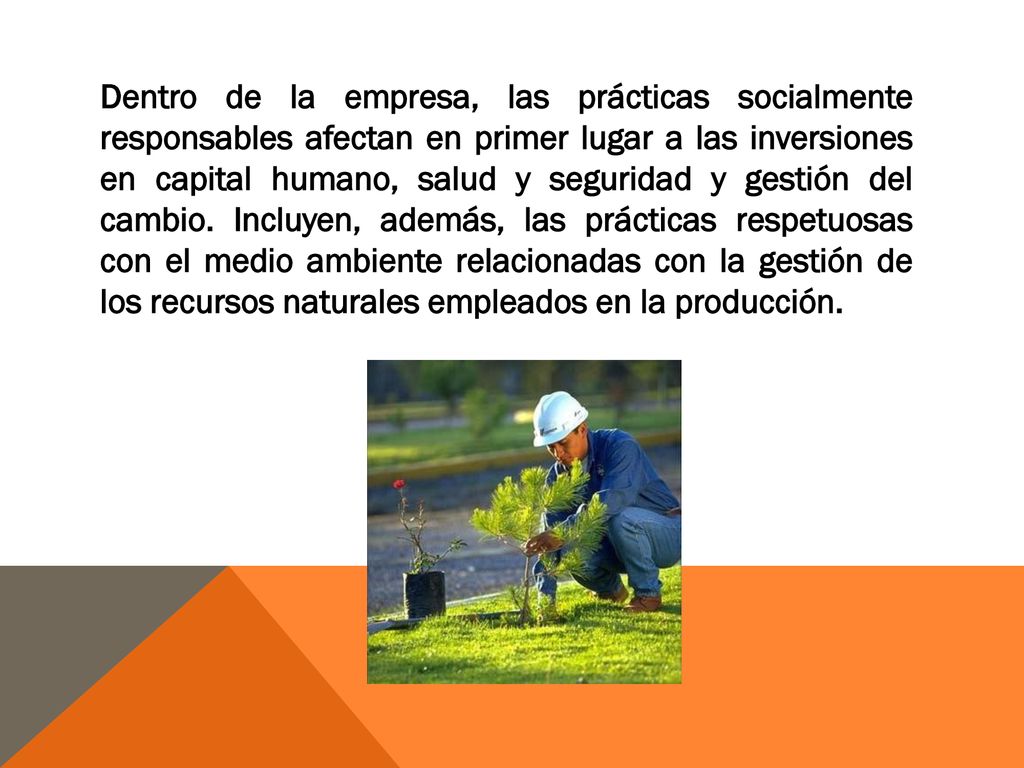 Dentro de la empresa, las prácticas socialmente responsables afectan en primer lugar a las inversiones en capital humano, salud y seguridad y gestión del cambio. Incluyen, además, las prácticas respetuosas con el medio ambiente relacionadas con la gestión de los recursos naturales empleados en la producción.